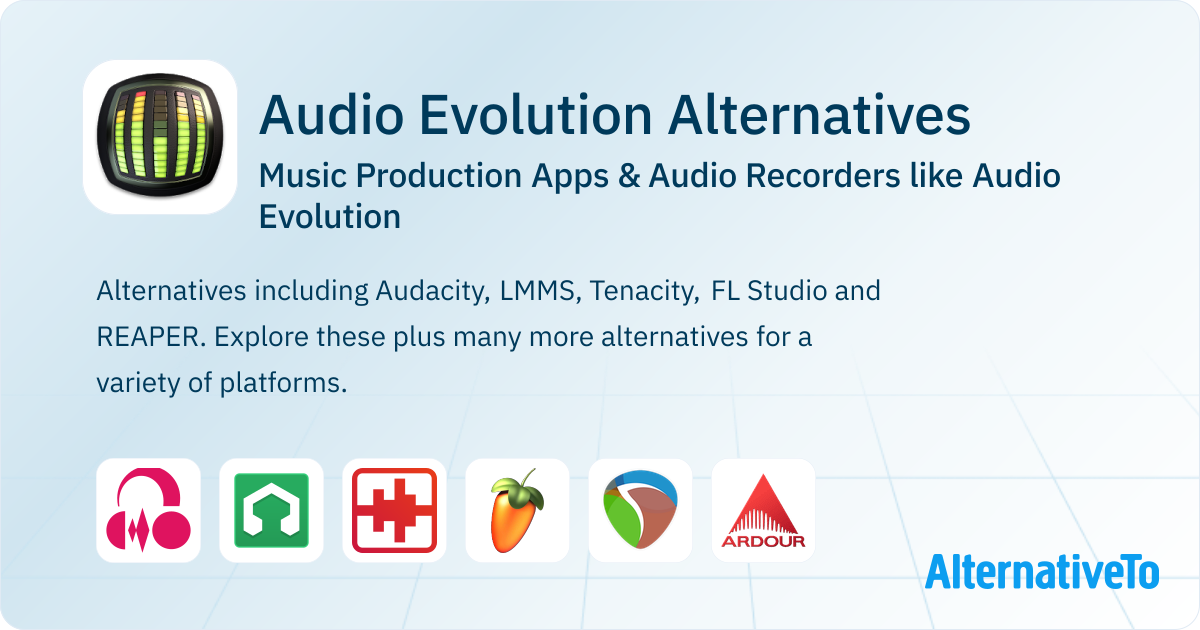 Audio Evolution Alternatives

Music Production Apps & Audio Recorders like Audio Evolution

Alternatives including Audacity, LMMS, Tenacity, FL Studio and REAPER. Explore these plus many more alternatives for a variety of platforms.

ARDOUR

AlternativeTo